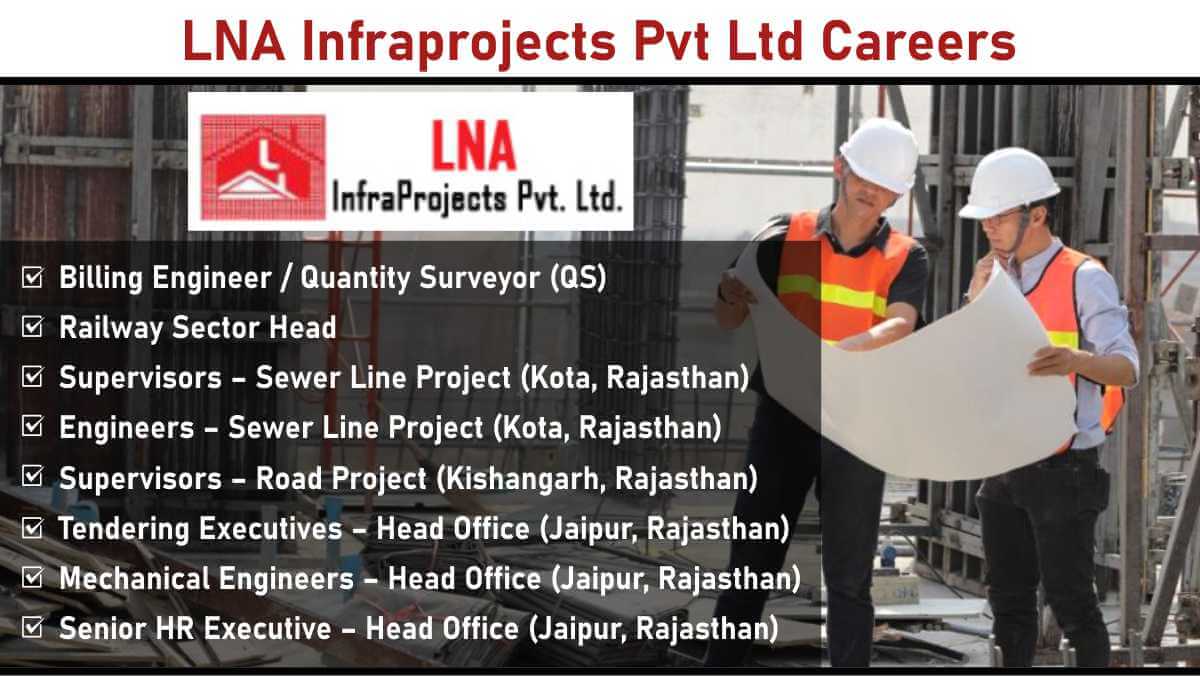 LNA Infraprojects Pvt Ltd Careers

LNA
InfraProjects Pvt. Ltd.

☑ Billing Engineer / Quantity Surveyor (QS)
☑ Railway Sector Head
☑ Supervisors – Sewer Line Project (Kota, Rajasthan)
☑ Engineers – Sewer Line Project (Kota, Rajasthan)
☑ Supervisors – Road Project (Kishangarh, Rajasthan)
☑ Tendering Executives – Head Office (Jaipur, Rajasthan)
☑ Mechanical Engineers – Head Office (Jaipur, Rajasthan)
☑ Senior HR Executive – Head Office (Jaipur, Rajasthan)